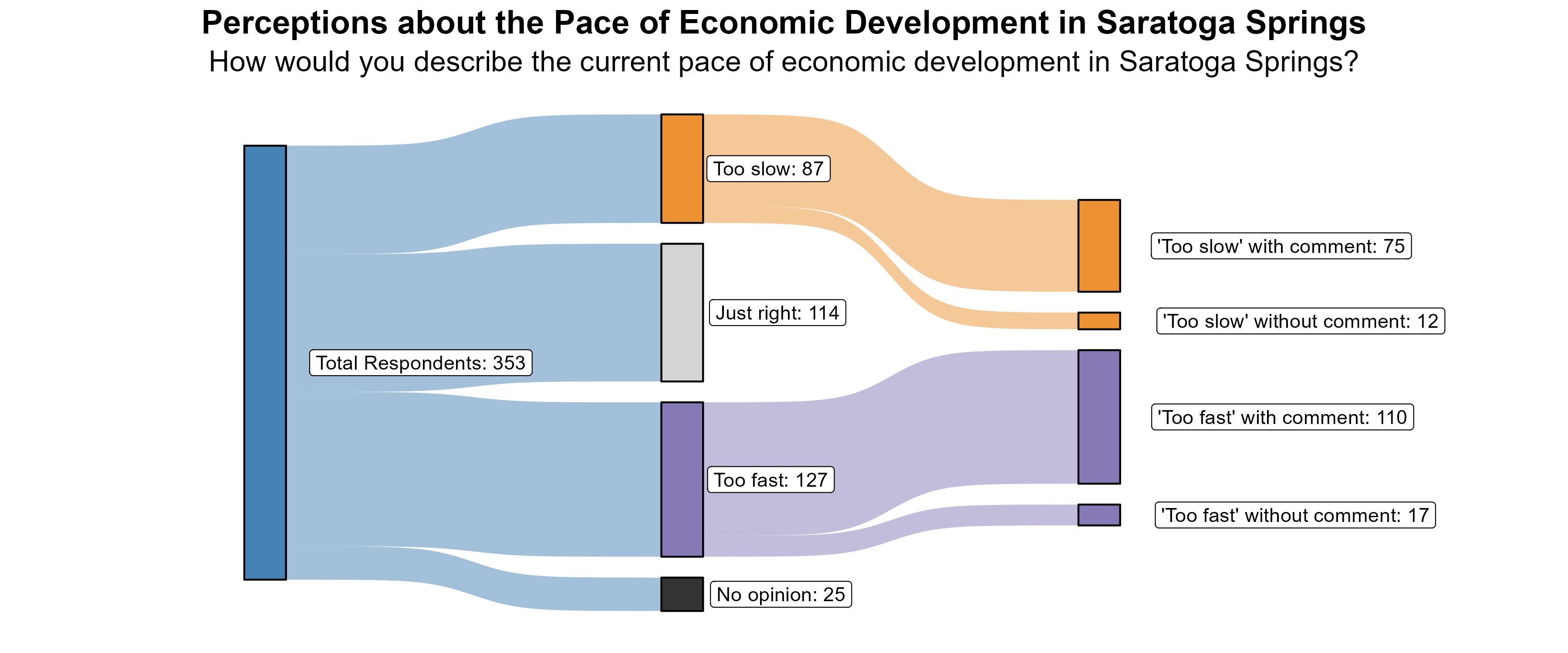 Perceptions about the Pace of Economic Development in Saratoga Springs
How would you describe the current pace of economic development in Saratoga Springs?

Total Respondents: 353

Too slow: 87

Just right: 114

Too fast: 127

No opinion: 25

'Too slow' with comment: 75

'Too slow' without comment: 12

'Too fast' with comment: 110

'Too fast' without comment: 17